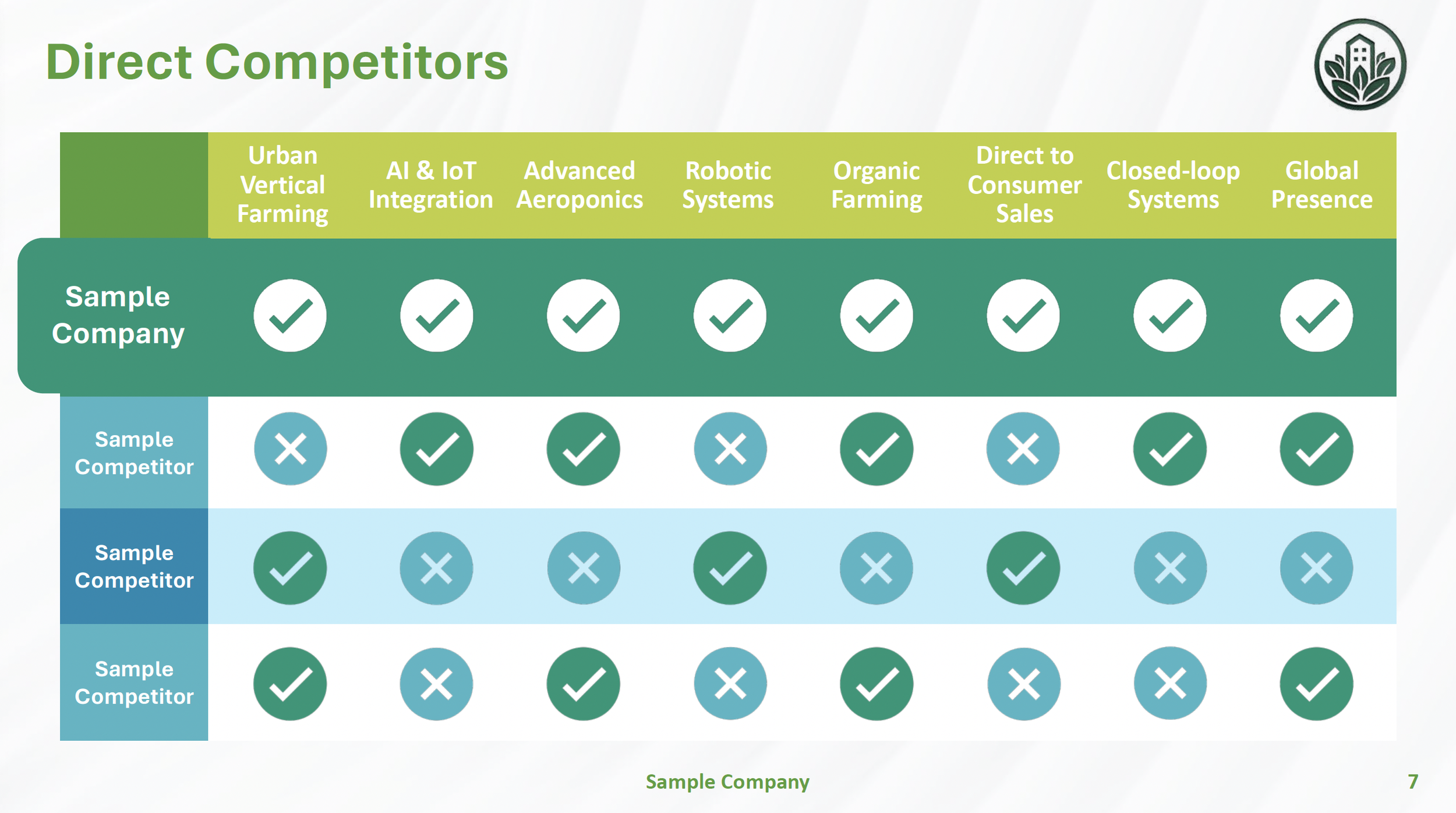 Direct Competitors

| | Urban Vertical Farming | AI & IoT Integration | Advanced Aeroponics | Robotic Systems | Organic Farming | Direct to Consumer Sales | Closed-loop Systems | Global Presence |
|---|---|---|---|---|---|---|---|---|
| Sample Company | ✓ | ✓ | ✓ | ✓ | ✓ | ✓ | ✓ | ✓ |
| Sample Competitor | ✗ | ✓ | ✓ | ✗ | ✓ | ✗ | ✓ | ✓ |
| Sample Competitor | ✓ | ✗ | ✗ | ✓ | ✗ | ✓ | ✗ | ✗ |
| Sample Competitor | ✓ | ✗ | ✓ | ✗ | ✓ | ✗ | ✗ | ✓ |

Sample Company

7